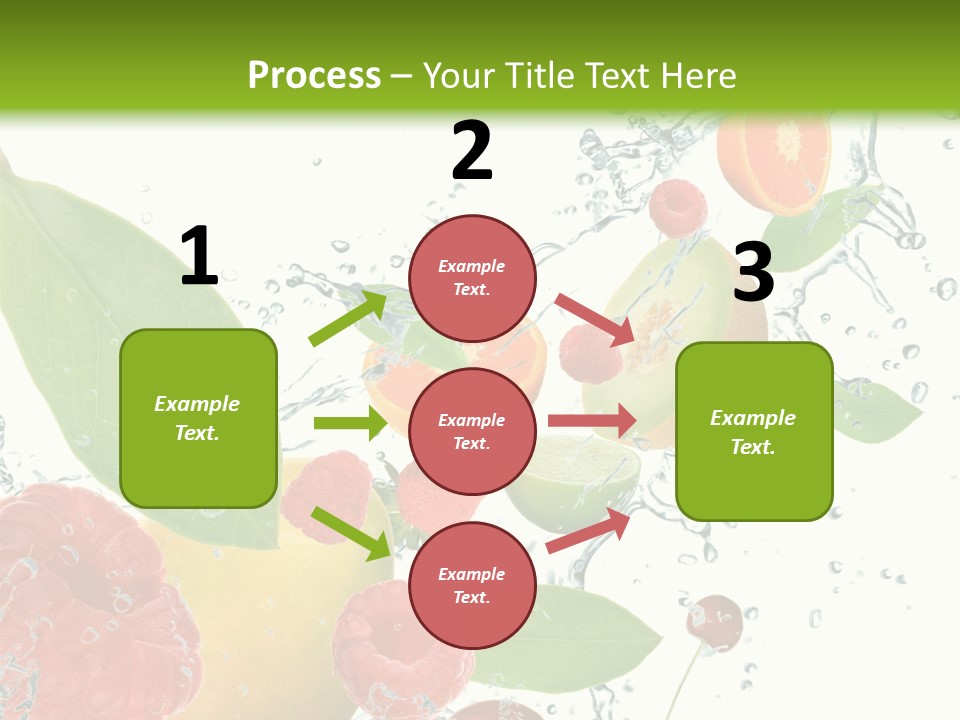 Process – Your Title Text Here

1

Example Text.

2

Example Text.

Example Text.

Example Text.

3

Example Text.